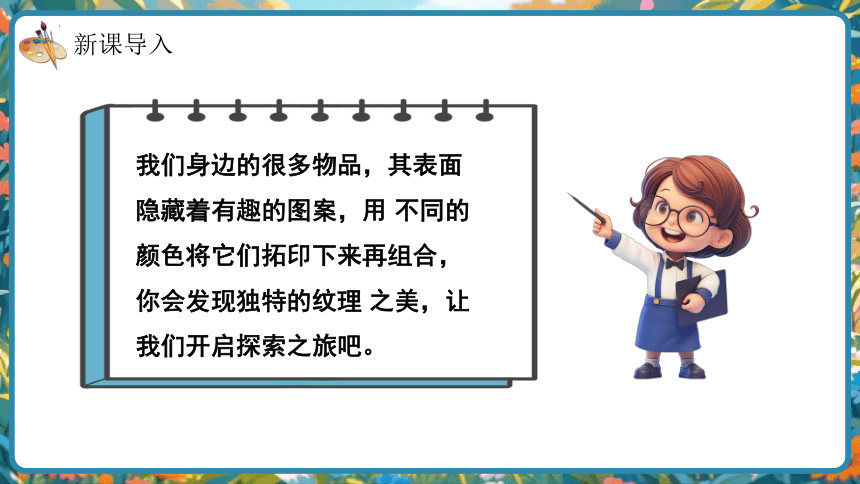 新课导入

我们身边的很多物品，其表面隐藏着有趣的图案，用 不同的颜色将它们拓印下来再组合，你会发现独特的纹理 之美，让我们开启探索之旅吧。